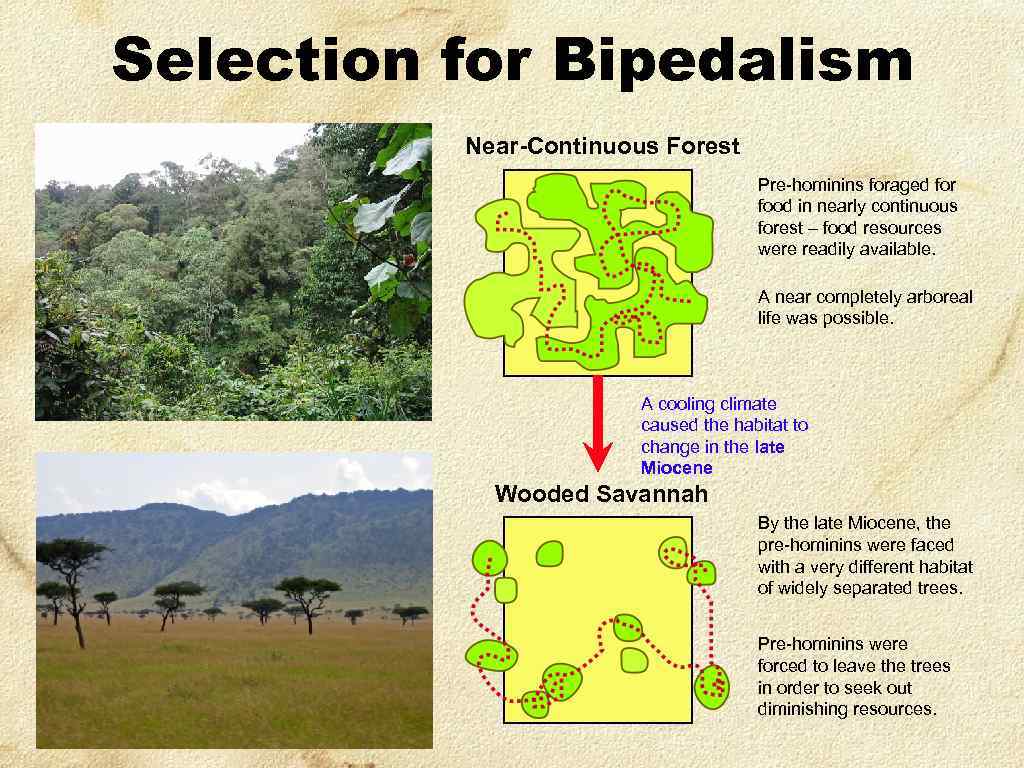 Selection for Bipedalism

Near-Continuous Forest

Pre-hominins foraged for food in nearly continuous forest – food resources were readily available.

A near completely arboreal life was possible.

A cooling climate caused the habitat to change in the late Miocene

Wooded Savannah

By the late Miocene, the pre-hominins were faced with a very different habitat of widely separated trees.

Pre-hominins were forced to leave the trees in order to seek out diminishing resources.